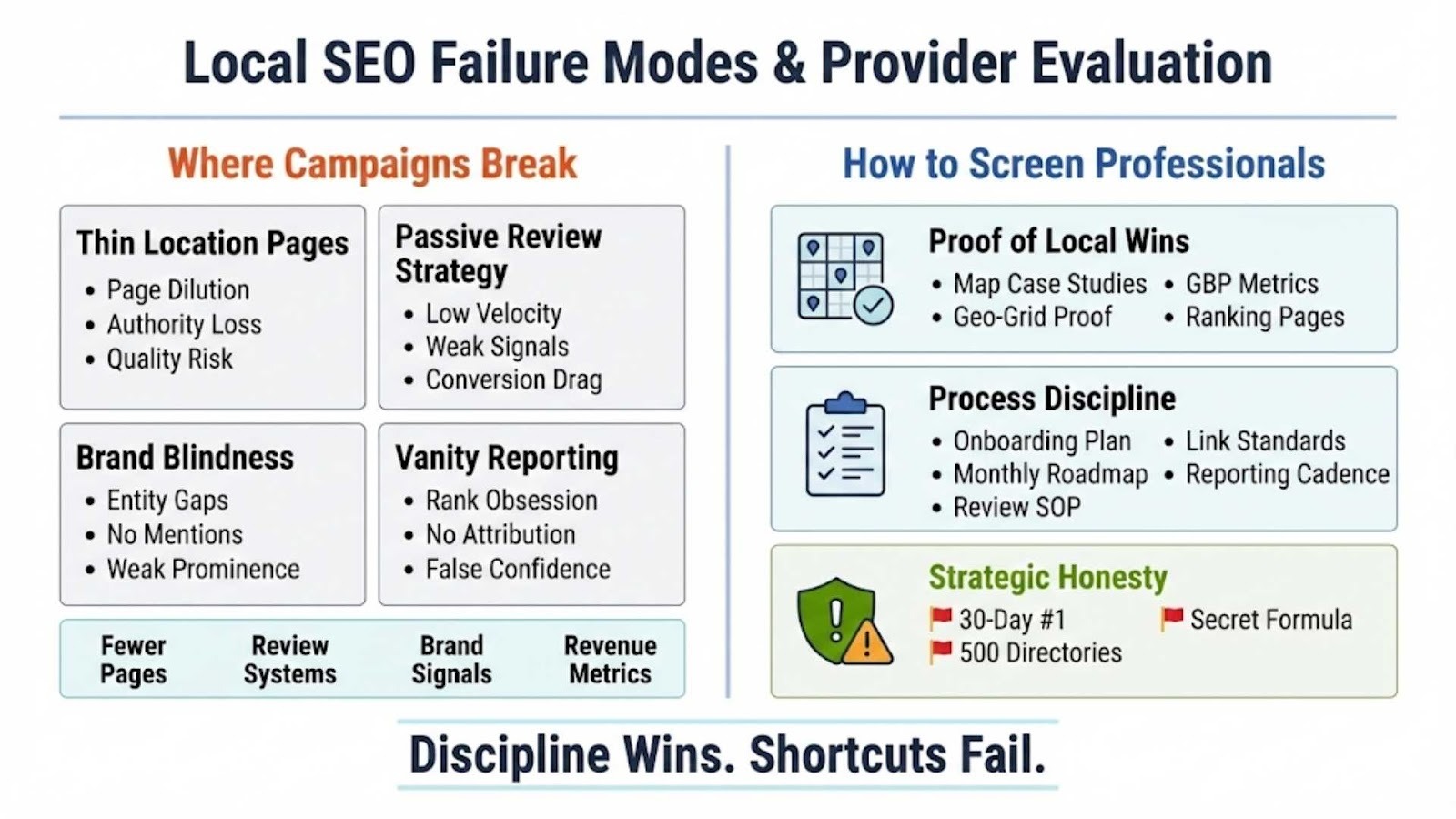 Local SEO Failure Modes & Provider Evaluation

Where Campaigns Break

Thin Location Pages
• Page Dilution
• Authority Loss
• Quality Risk

Passive Review Strategy
• Low Velocity
• Weak Signals
• Conversion Drag

Brand Blindness
• Entity Gaps
• No Mentions
• Weak Prominence

Vanity Reporting
• Rank Obsession
• No Attribution
• False Confidence

Fewer Pages

Review Systems

Brand Signals

Revenue Metrics

How to Screen Professionals

Proof of Local Wins
• Map Case Studies
• Geo-Grid Proof
• GBP Metrics
• Ranking Pages

Process Discipline
• Onboarding Plan
• Monthly Roadmap
• Review SOP
• Link Standards
• Reporting Cadence

Strategic Honesty
30-Day #1
500 Directories
Secret Formula

Discipline Wins. Shortcuts Fail.